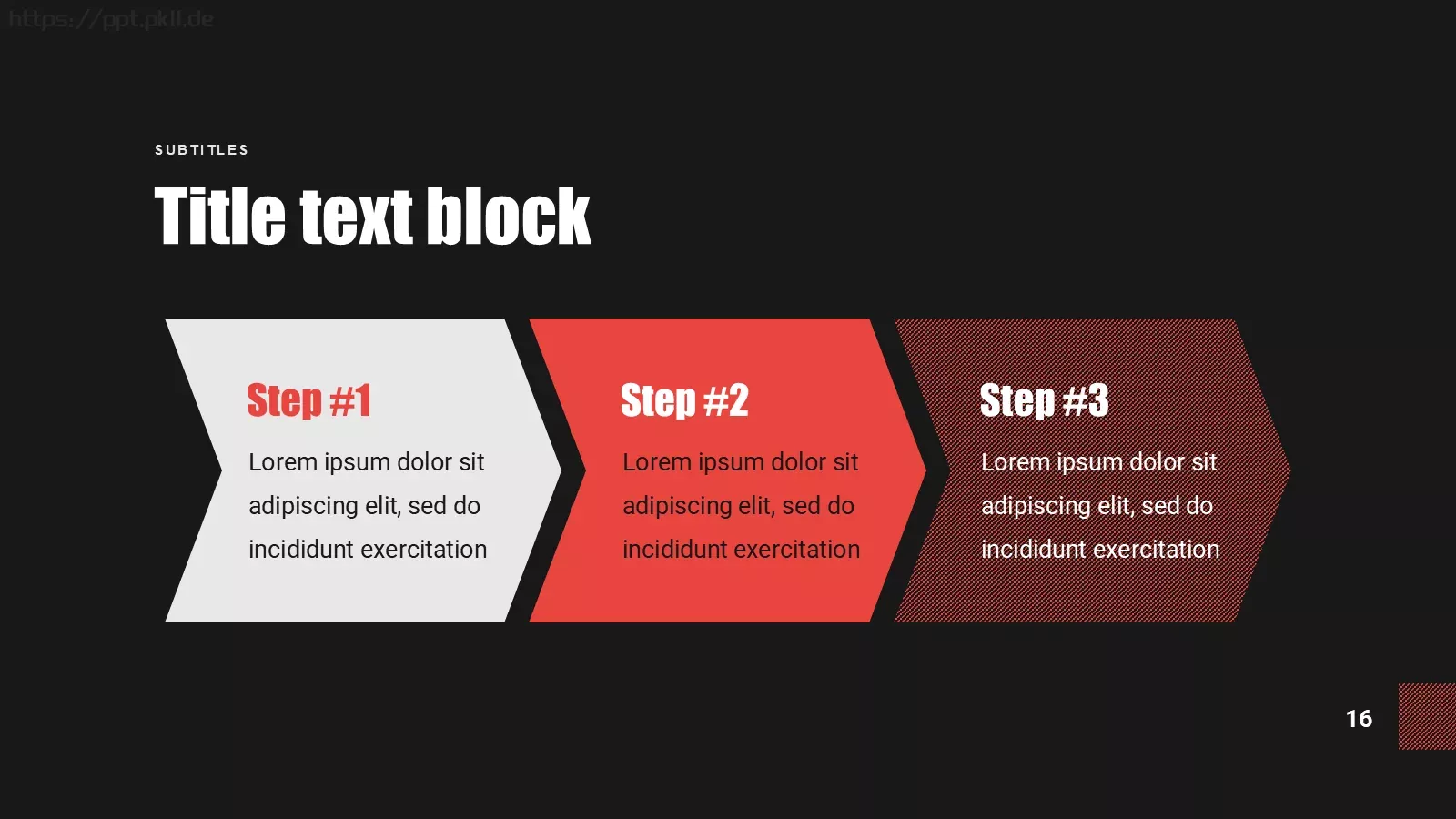 https://ppt.pkll.de

SUBTITLES

Title text block

Step #1

Lorem ipsum dolor sit adipiscing elit, sed do incididunt exercitation

Step #2

Lorem ipsum dolor sit adipiscing elit, sed do incididunt exercitation

Step #3

Lorem ipsum dolor sit adipiscing elit, sed do incididunt exercitation

16